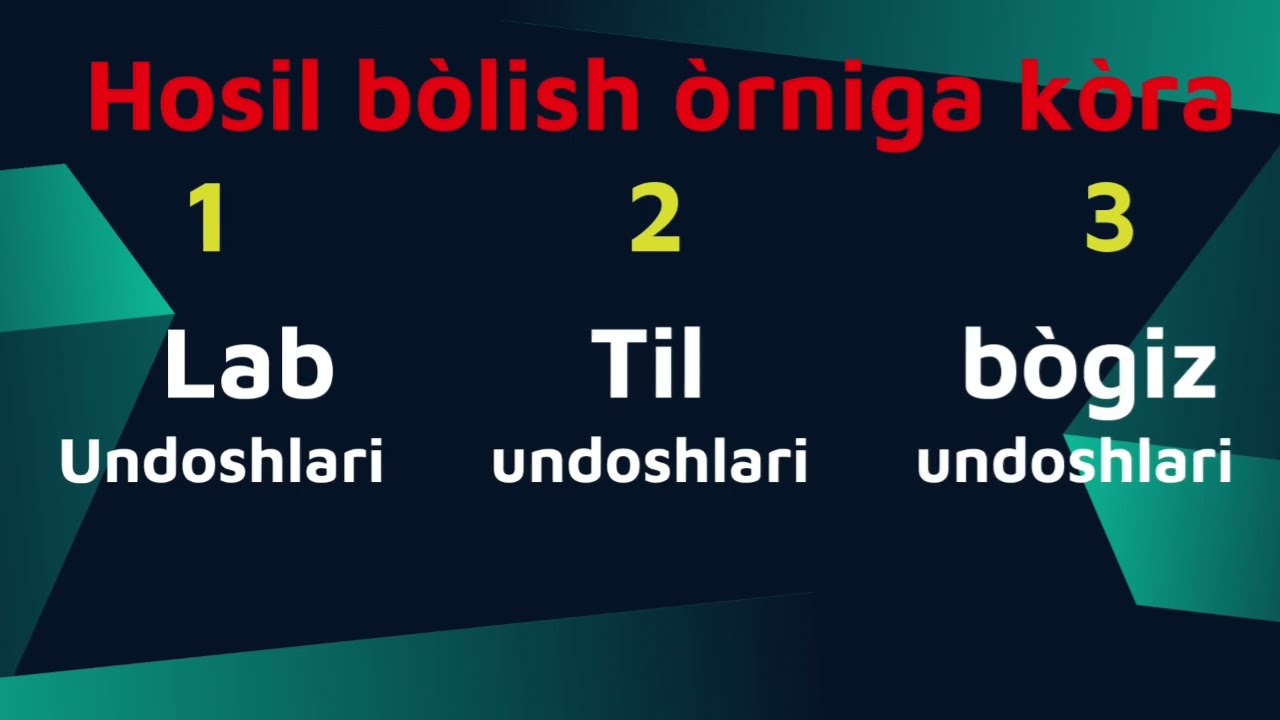 Hosil bòlish òrniga kòra

1
Lab
Undoshlari

2
Til
undoshlari

3
bògiz
undoshlari